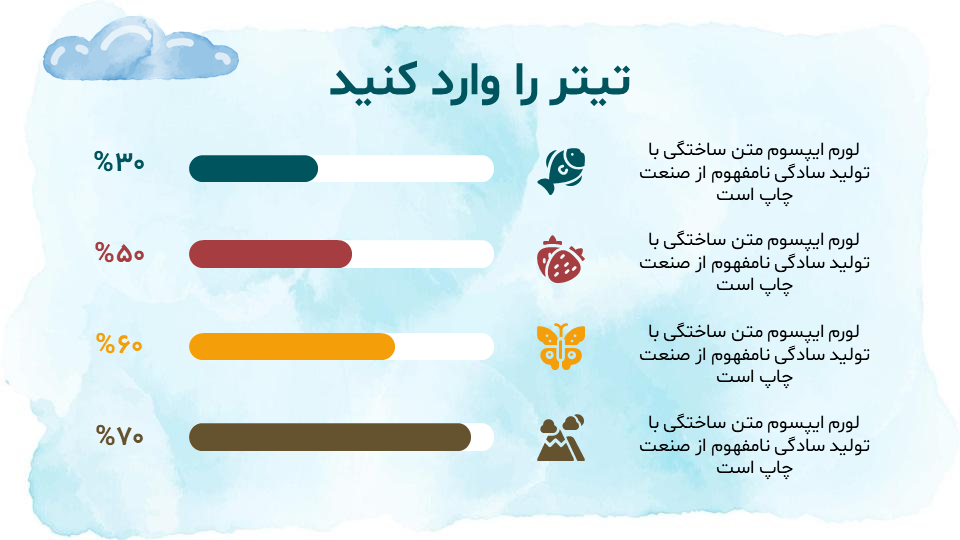 تیتر را وارد کنید

لورم ایپسوم متن ساختگی با تولید سادگی نامفهوم از صنعت چاپ است

%۳۰

لورم ایپسوم متن ساختگی با تولید سادگی نامفهوم از صنعت چاپ است

%۵۰

لورم ایپسوم متن ساختگی با تولید سادگی نامفهوم از صنعت چاپ است

%۶۰

لورم ایپسوم متن ساختگی با تولید سادگی نامفهوم از صنعت چاپ است

%۷۰